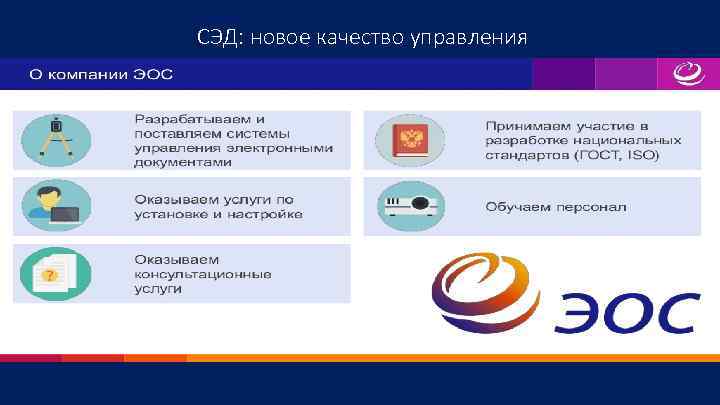 СЭД: новое качество управления

О компании ЭОС

Разрабатываем и поставляем системы управления электронными документами

Оказываем услуги по установке и настройке

Оказываем консультационные услуги

Принимаем участие в разработке национальных стандартов (ГОСТ, ISO)

Обучаем персонал

ЭОС